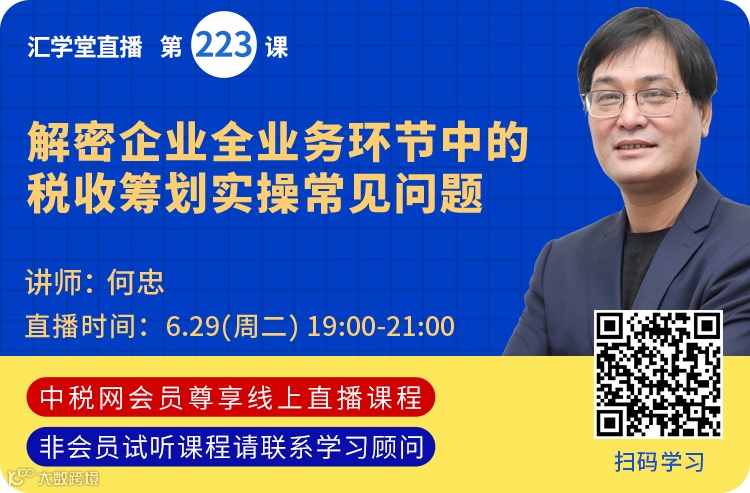 汇学堂直播 第 223 课

解密企业全业务环节中的税收筹划实操常见问题

讲师：何忠

直播时间：6.29(周二) 19:00-21:00

中税网会员尊享线上直播课程

非会员试听课程请联系学习顾问

扫码学习

大数跨境